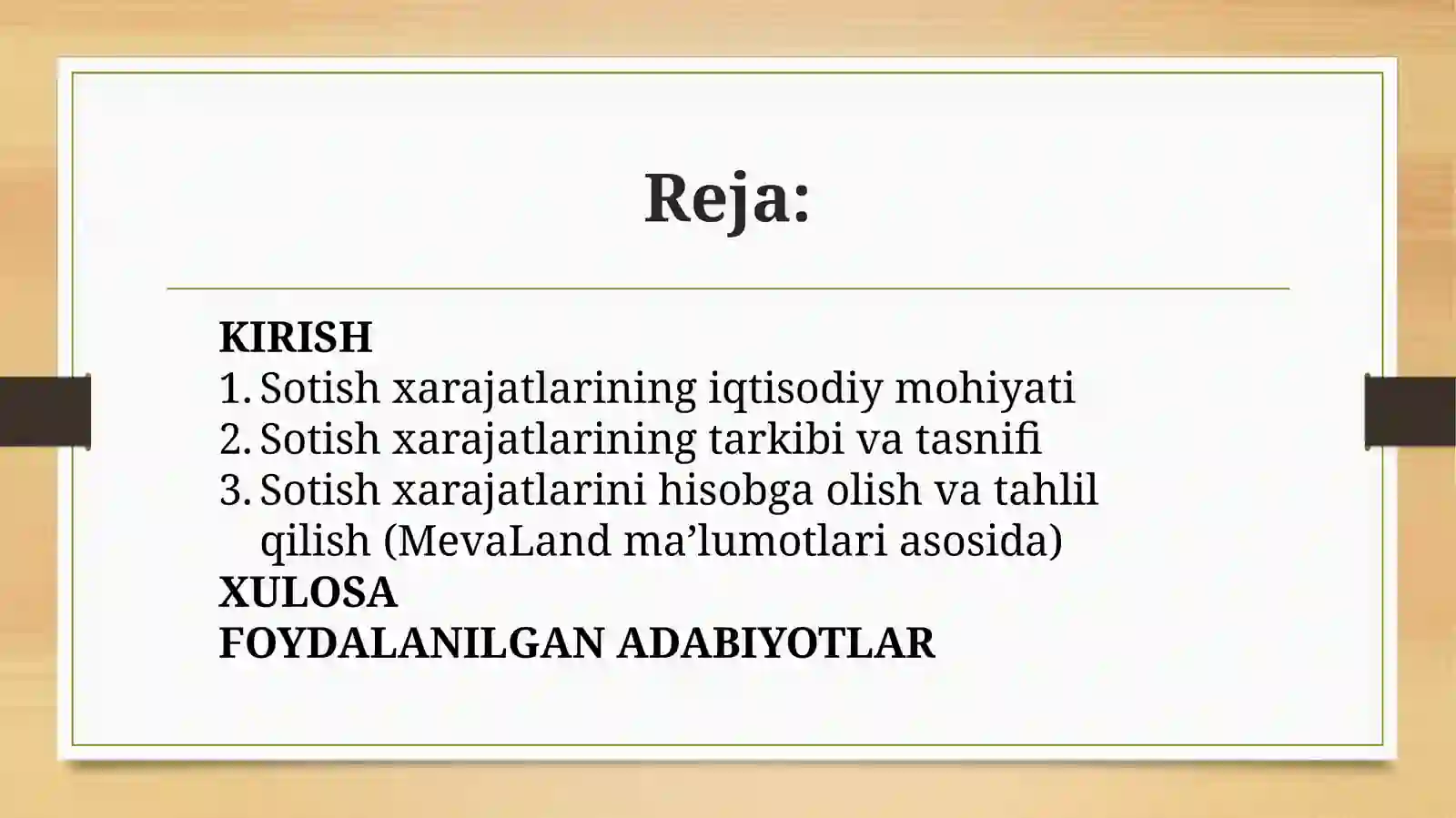 Reja:

KIRISH
1. Sotish xarajatlarining iqtisodiy mohiyati
2. Sotish xarajatlarining tarkibi va tasnifi
3. Sotish xarajatlarini hisobga olish va tahlil qilish (MevaLand ma’lumotlari asosida)
XULOSA
FOYDALANILGAN ADABIYOTLAR